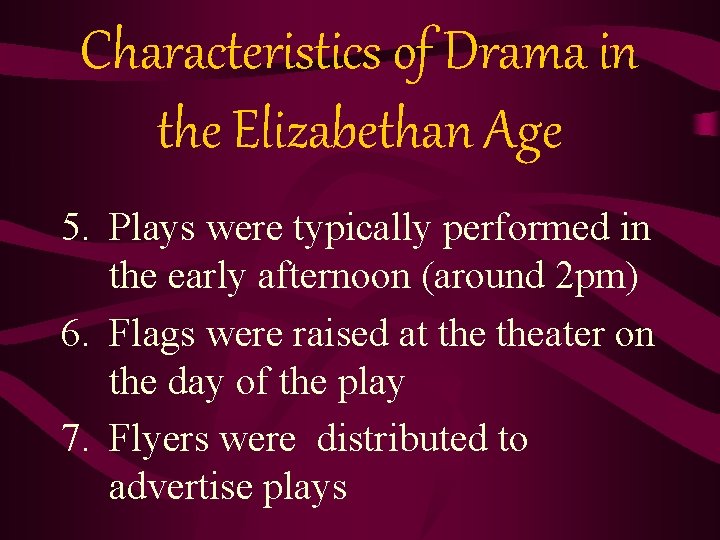 Characteristics of Drama in the Elizabethan Age

5. Plays were typically performed in the early afternoon (around 2pm)

6. Flags were raised at the theater on the day of the play

7. Flyers were  distributed to advertise plays